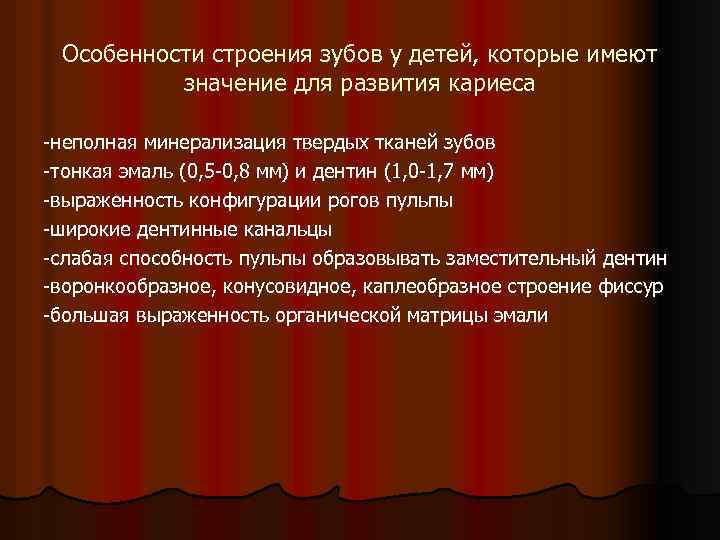 Особенности строения зубов у детей, которые имеют значение для развития кариеса

-неполная минерализация твердых тканей зубов
-тонкая эмаль (0,5-0,8 мм) и дентин (1,0-1,7 мм)
-выраженность конфигурации рогов пульпы
-широкие дентинные канальцы
-слабая способность пульпы образовывать заместительный дентин
-воронкообразное, конусовидное, каплеобразное строение фиссур
-большая выраженность органической матрицы эмали